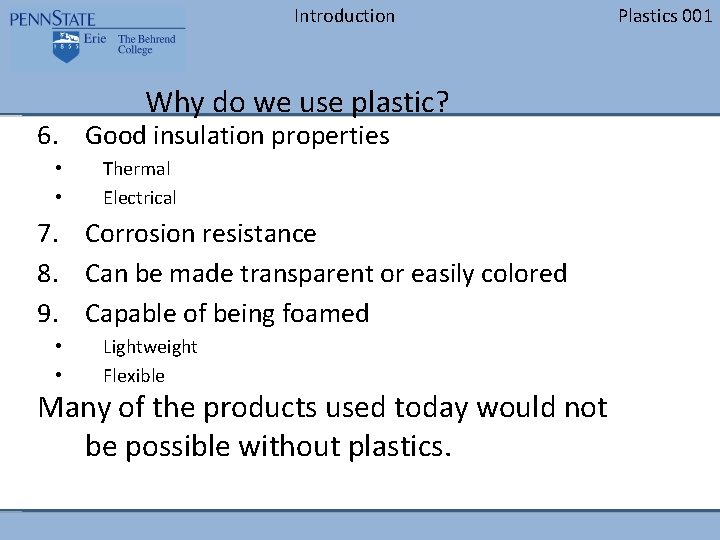 PENNSTATE
1855
Erie The Behrend College

Introduction

Plastics 001

Why do we use plastic?

6. Good insulation properties
• Thermal
• Electrical
7. Corrosion resistance
8. Can be made transparent or easily colored
9. Capable of being foamed
• Lightweight
• Flexible

Many of the products used today would not be possible without plastics.